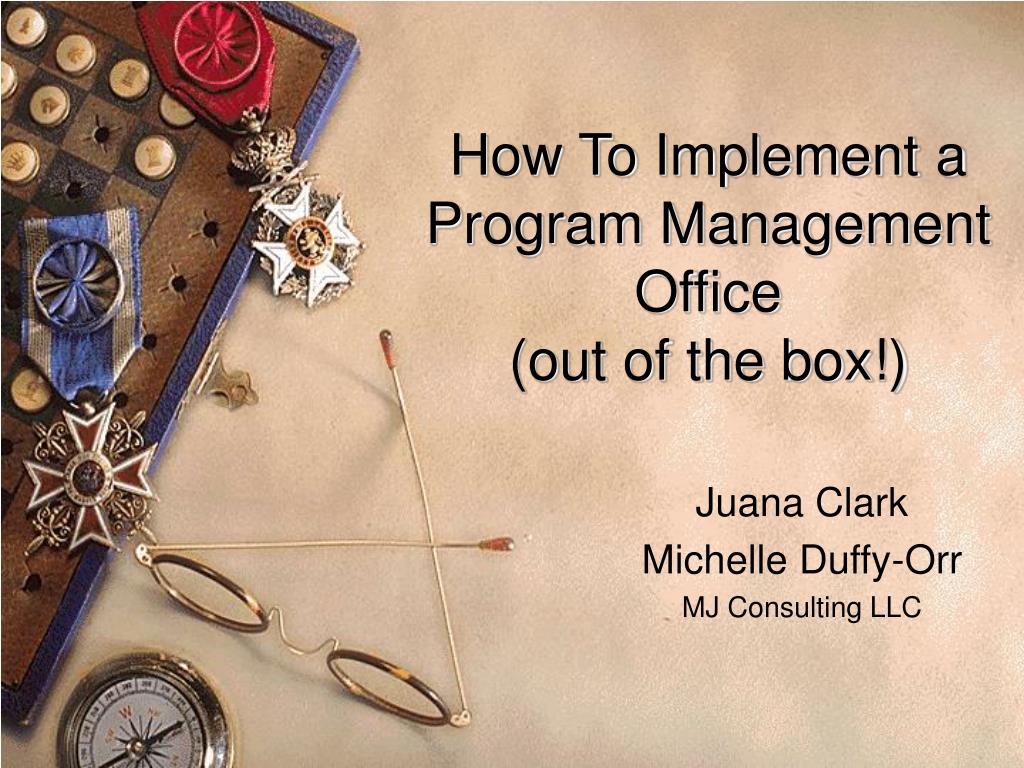 How To Implement a Program Management Office
(out of the box!)

Juana Clark
Michelle Duffy-Orr
MJ Consulting LLC